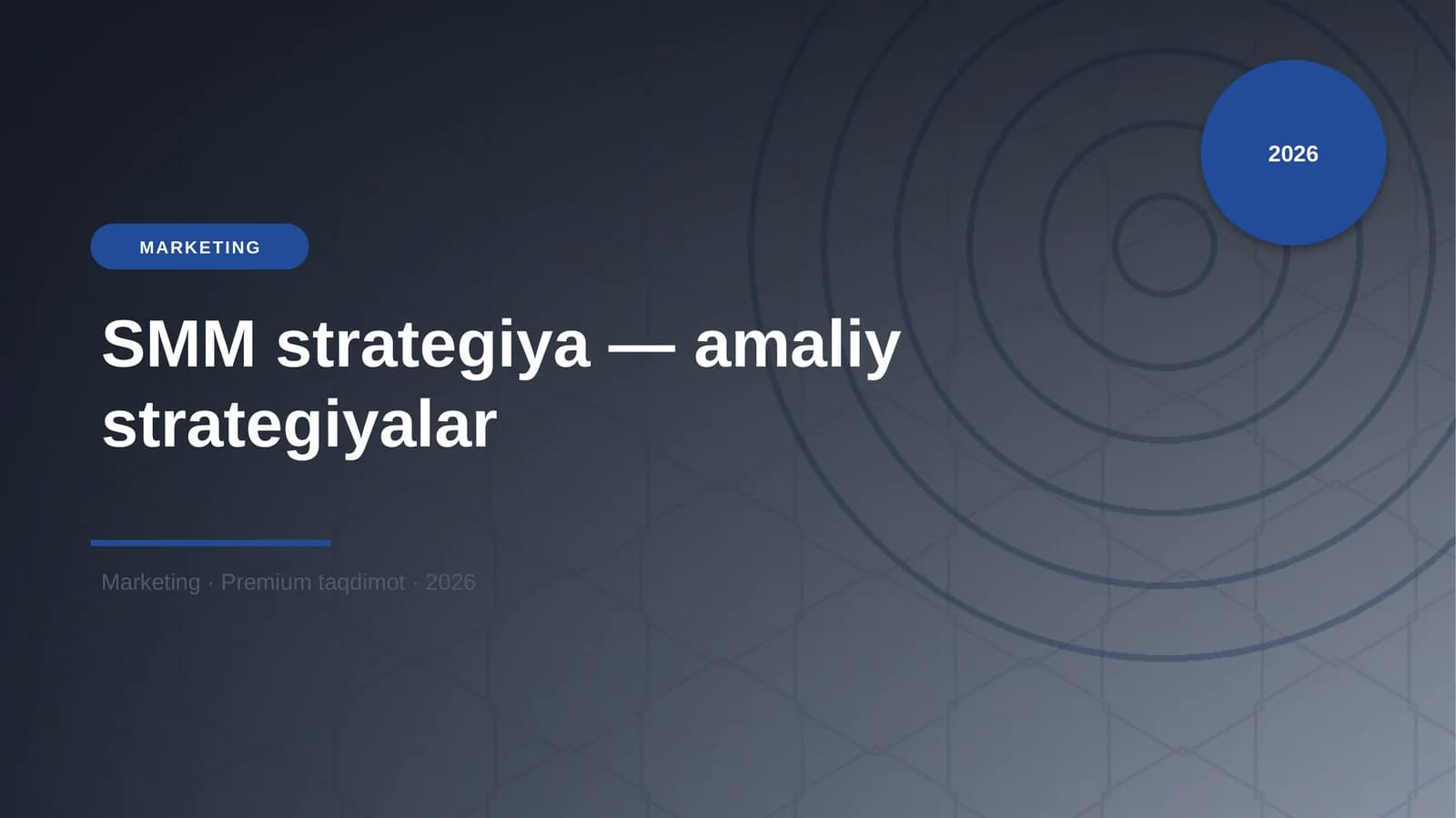 2026

MARKETING

SMM strategiya — amaliy strategiyalar

Marketing · Premium taqdimot · 2026